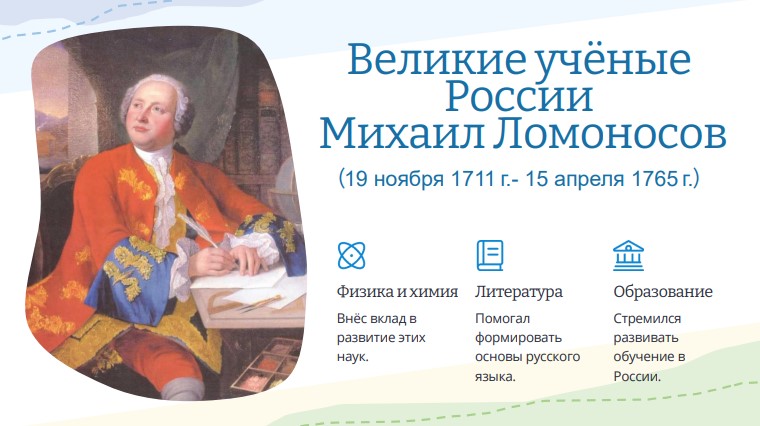 Великие учёные России Михаил Ломоносов

(19 ноября 1711 г.- 15 апреля 1765 г.)

Физика и химия

Внёс вклад в развитие этих наук.

Литература

Помогал формировать основы русского языка.

Образование

Стремился развивать обучение в России.